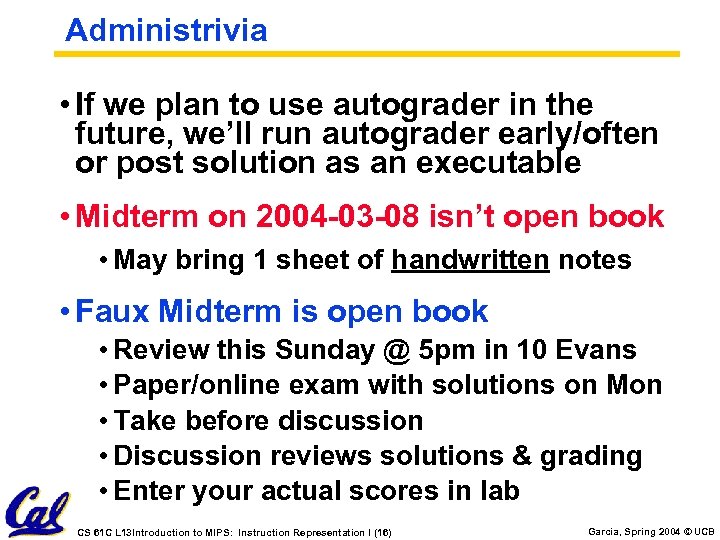 Administrivia

• If we plan to use autograder in the future, we'll run autograder early/often or post solution as an executable

• Midterm on 2004-03-08 isn't open book

• May bring 1 sheet of handwritten notes

• Faux Midterm is open book

• Review this Sunday @ 5pm in 10 Evans

• Paper/online exam with solutions on Mon

• Take before discussion

• Discussion reviews solutions & grading

• Enter your actual scores in lab

Cal

CS 61C L13Introduction to MIPS: Instruction Representation I (16)

Garcia, Spring 2004 © UCB